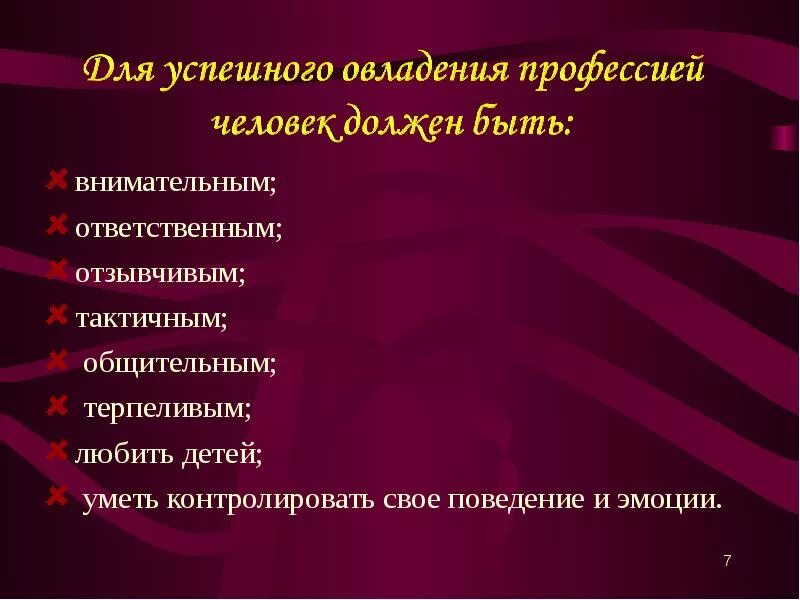 Для успешного овладения профессией человек должен быть:

внимательным;
ответственным;
отзывчивым;
тактичным;
общительным;
терпеливым;
любить детей;
уметь контролировать свое поведение и эмоции.

7